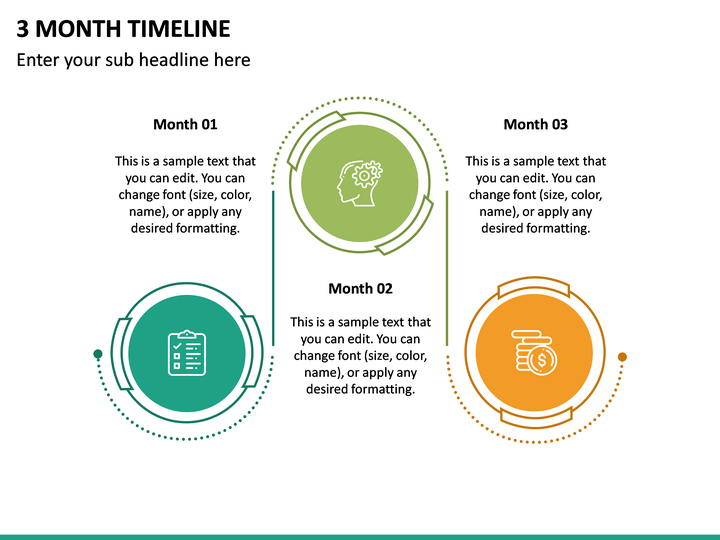 3 MONTH TIMELINE

Enter your sub headline here

Month 01

This is a sample text that you can edit. You can change font (size, color, name), or apply any desired formatting.

Month 02

This is a sample text that you can edit. You can change font (size, color, name), or apply any desired formatting.

Month 03

This is a sample text that you can edit. You can change font (size, color, name), or apply any desired formatting.